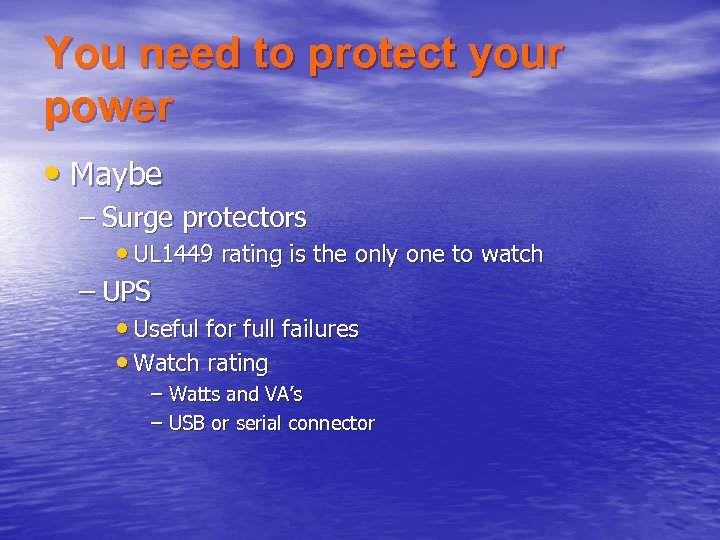 You need to protect your power

• Maybe
– Surge protectors
• UL1449 rating is the only one to watch
– UPS
• Useful for full failures
• Watch rating
– Watts and VA's
– USB or serial connector